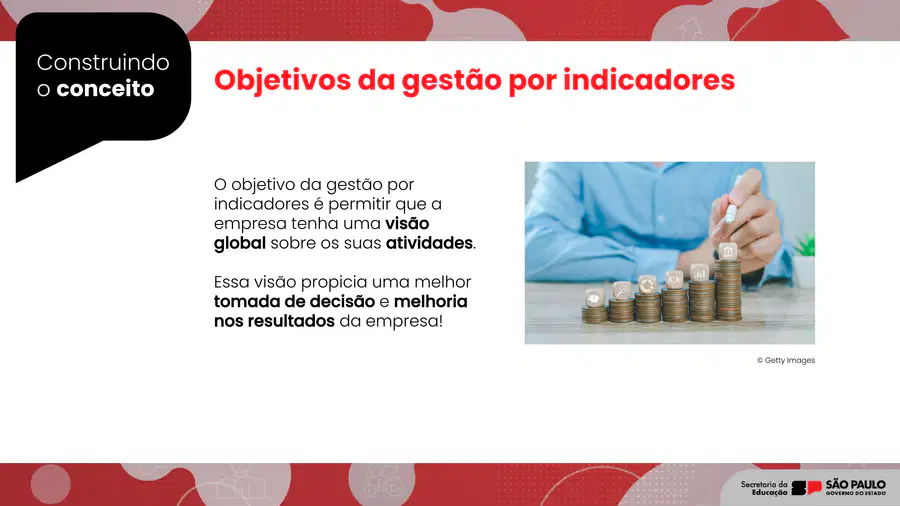 Construindo o conceito

Objetivos da gestão por indicadores

O objetivo da gestão por indicadores é permitir que a empresa tenha uma visão global sobre os suas atividades.

Essa visão propicia uma melhor tomada de decisão e melhoria nos resultados da empresa!

© Getty Images

Secretaria da Educação SP SÃO PAULO GOVERNO DO ESTADO